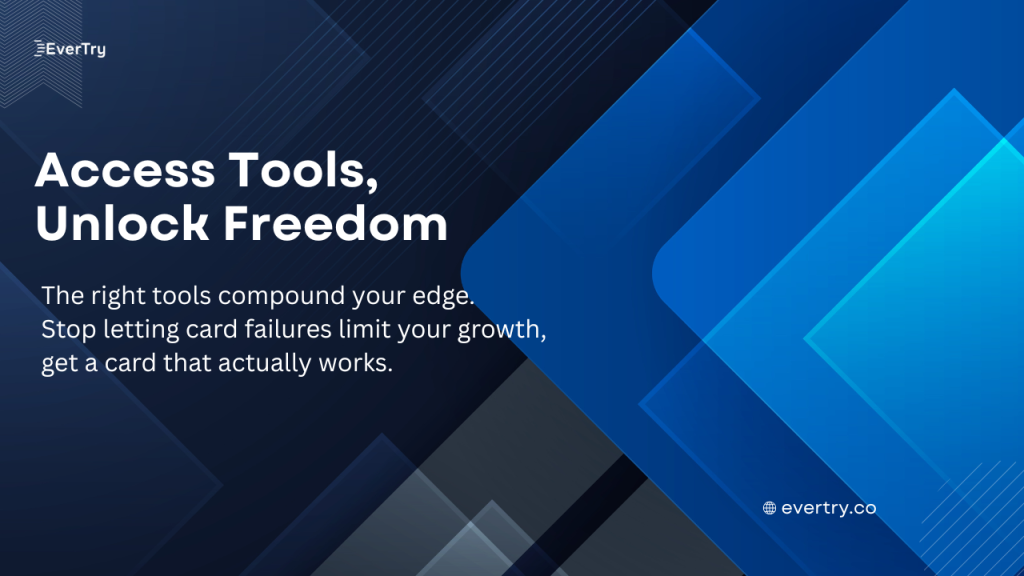 EverTry

Access Tools, Unlock Freedom

The right tools compound your edge. Stop letting card failures limit your growth, get a card that actually works.

evertry.co